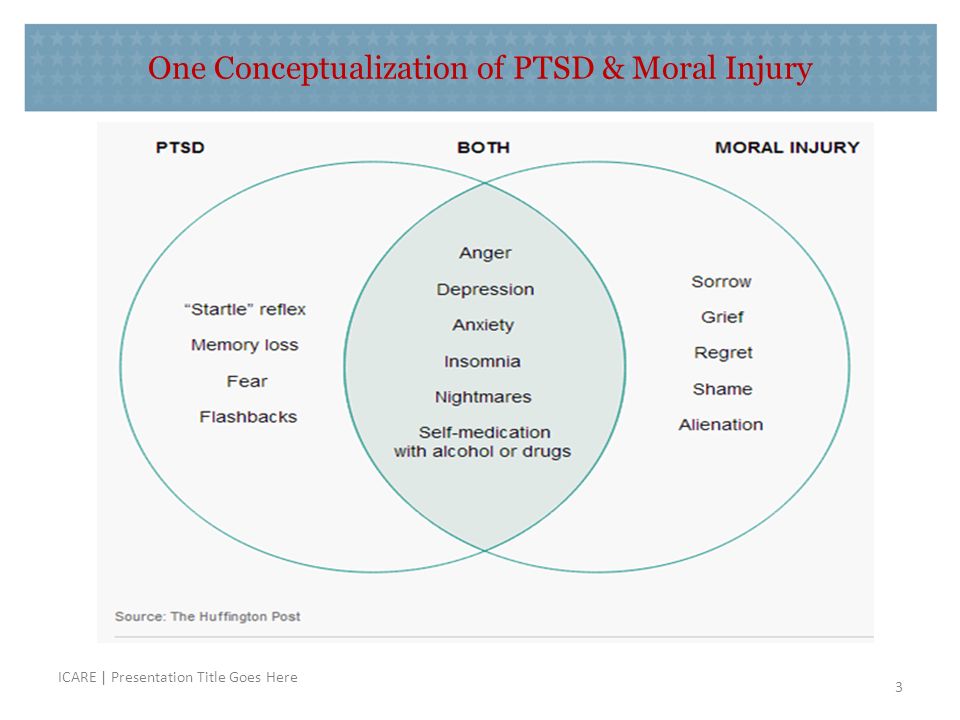 One Conceptualization of PTSD & Moral Injury

PTSD

BOTH

MORAL INJURY

"Startle" reflex
Memory loss
Fear
Flashbacks

Anger
Depression
Anxiety
Insomnia
Nightmares
Self-medication with alcohol or drugs

Sorrow
Grief
Regret
Shame
Alienation

Source: The Huffington Post

ICARE | Presentation Title Goes Here

3